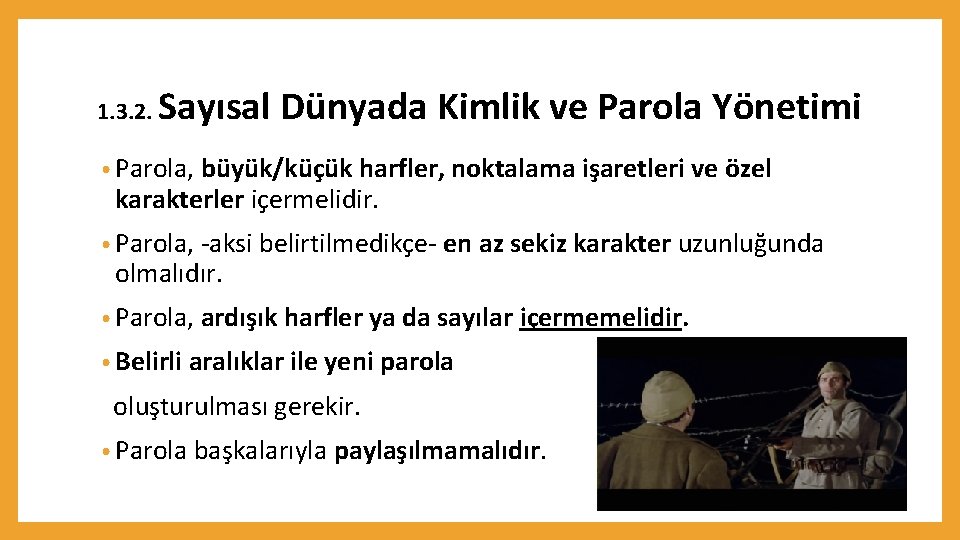 1.3.2. Sayısal Dünyada Kimlik ve Parola Yönetimi

• Parola, büyük/küçük harfler, noktalama işaretleri ve özel karakterler içermelidir.

• Parola, -aksi belirtilmedikçe- en az sekiz karakter uzunluğunda olmalıdır.

• Parola, ardışık harfler ya da sayılar içermemelidir.

• Belirli aralıklar ile yeni parola oluşturulması gerekir.

• Parola başkalarıyla paylaşılmamalıdır.